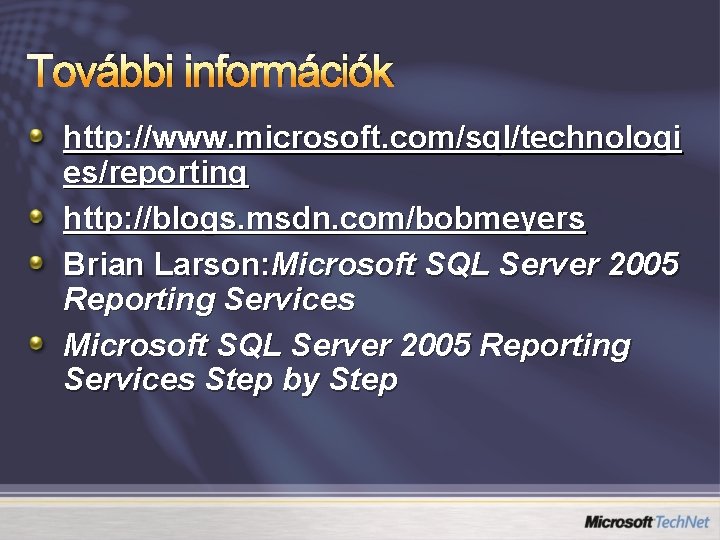 További információk

http://www.microsoft.com/sql/technologies/reporting

http://blogs.msdn.com/bobmeyers

Brian Larson:Microsoft SQL Server 2005 Reporting Services

Microsoft SQL Server 2005 Reporting Services Step by Step

Microsoft TechNet